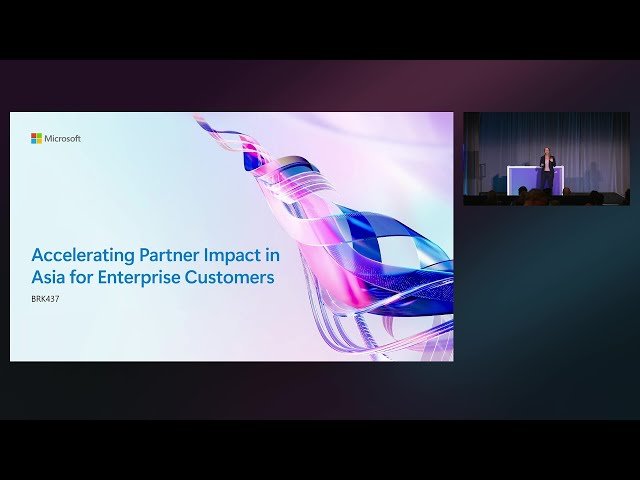 Microsoft

Accelerating Partner Impact in Asia for Enterprise Customers

BRK437